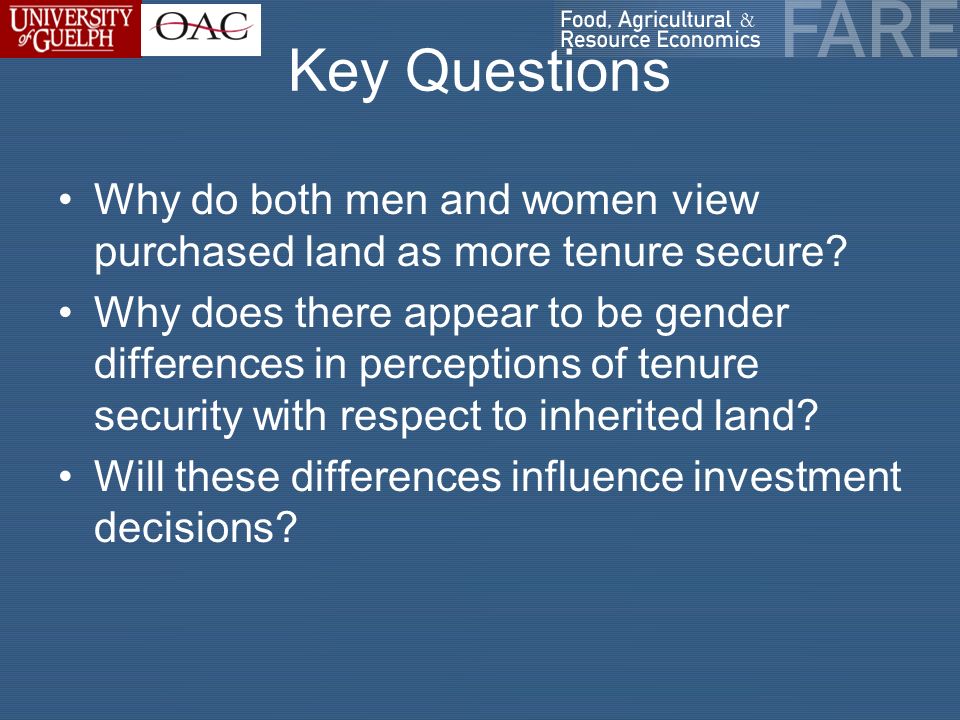 UNIVERSITY of GUELPH
OAC
Food, Agricultural & Resource Economics
FARE

Key Questions

• Why do both men and women view purchased land as more tenure secure?
• Why does there appear to be gender differences in perceptions of tenure security with respect to inherited land?
• Will these differences influence investment decisions?